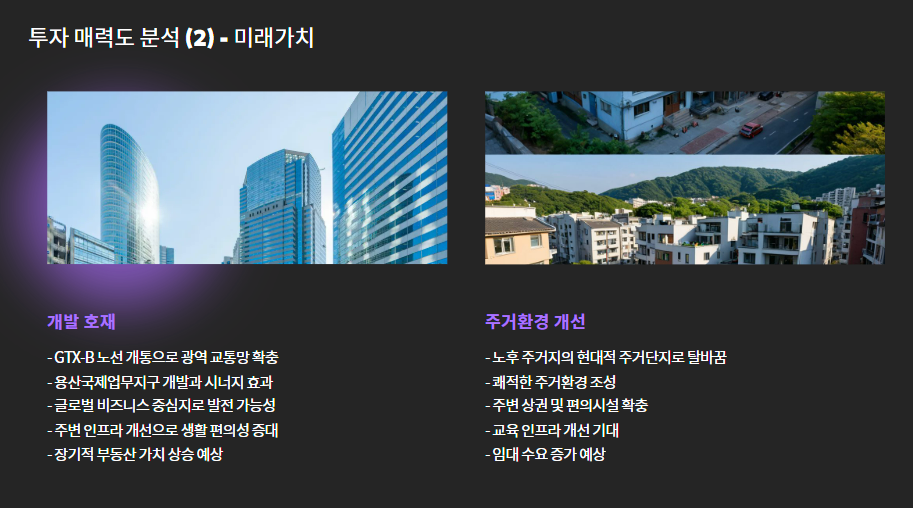 투자 매력도 분석 (2) - 미래가치

개발 호재

- GTX-B 노선 개통으로 광역 교통망 확충
- 용산국제업무지구 개발과 시너지 효과
- 글로벌 비즈니스 중심지로 발전 가능성
- 주변 인프라 개선으로 생활 편의성 증대
- 장기적 부동산 가치 상승 예상

주거환경 개선

- 노후 주거지의 현대적 주거단지로 탈바꿈
- 쾌적한 주거환경 조성
- 주변 상권 및 편의시설 확충
- 교육 인프라 개선 기대
- 임대 수요 증가 예상